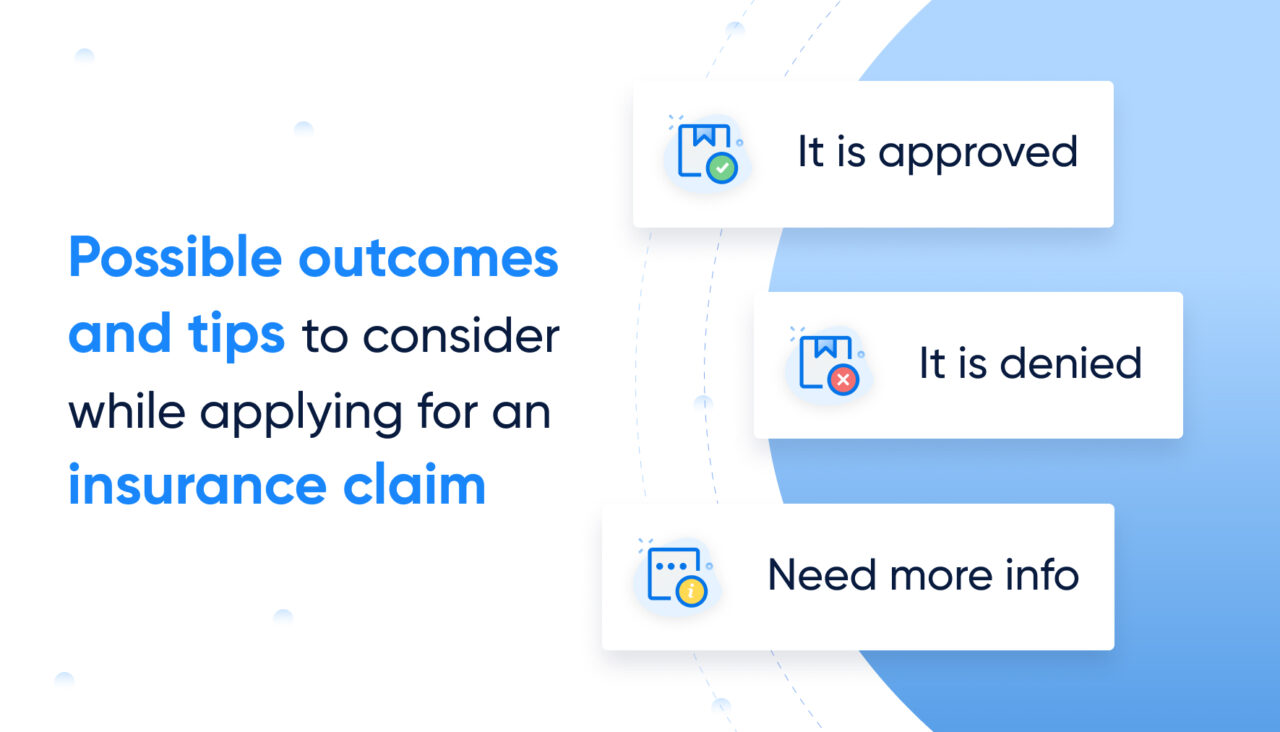 Possible outcomes and tips to consider while applying for an insurance claim

It is approved

It is denied

Need more info